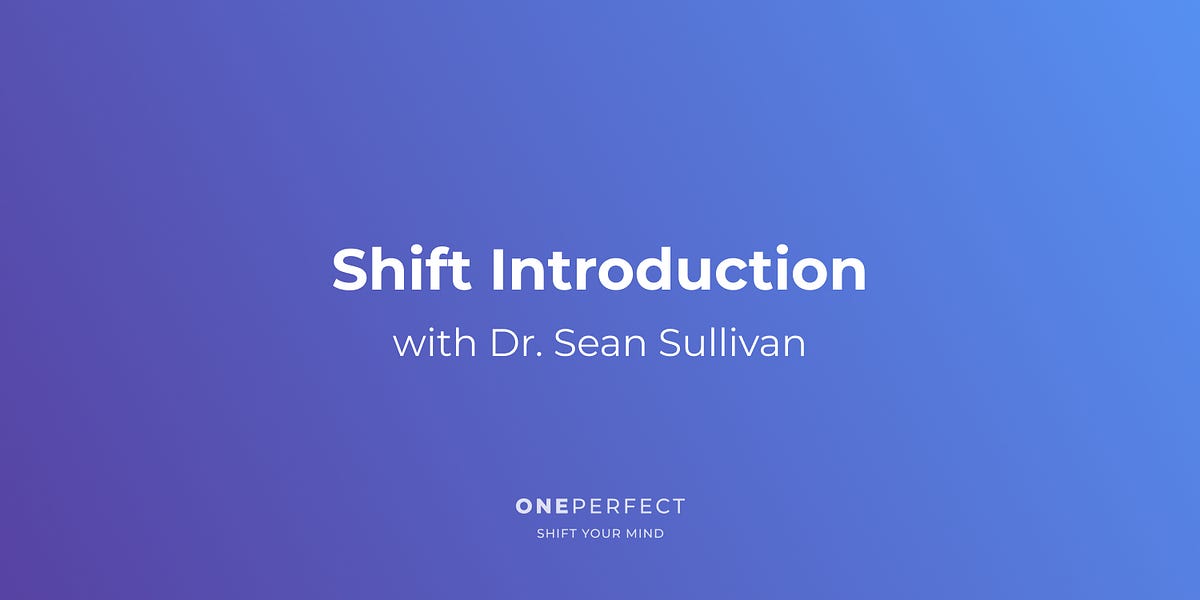 Shift Introduction

with Dr. Sean Sullivan

ONEPERFECT

SHIFT YOUR MIND